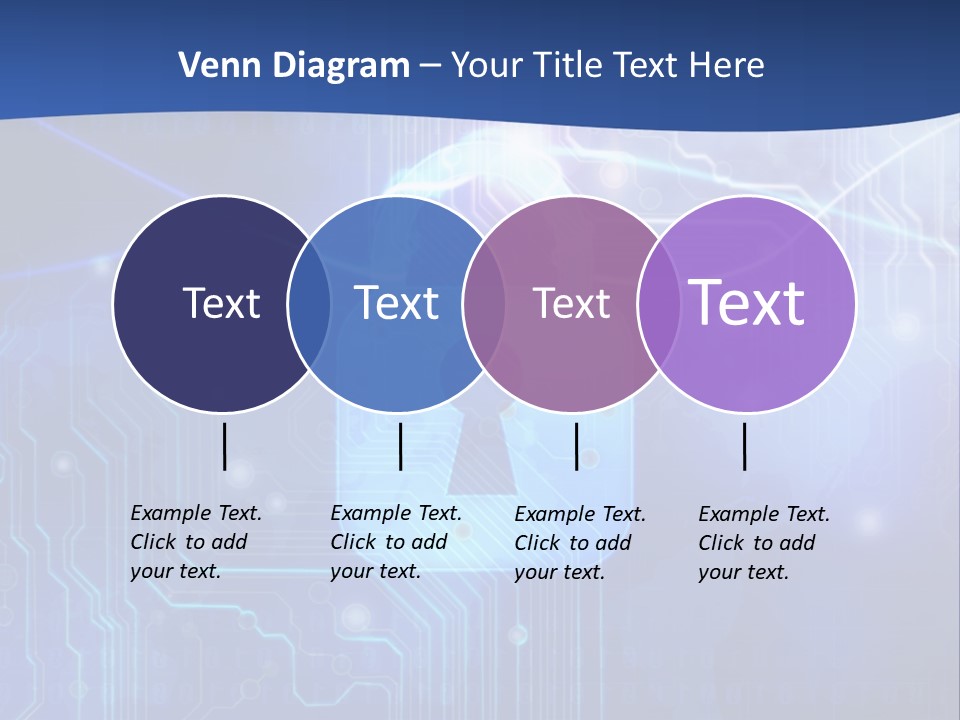 Venn Diagram – Your Title Text Here

Text

Text

Text

Text

Example Text. Click to add your text.

Example Text. Click to add your text.

Example Text. Click to add your text.

Example Text. Click to add your text.